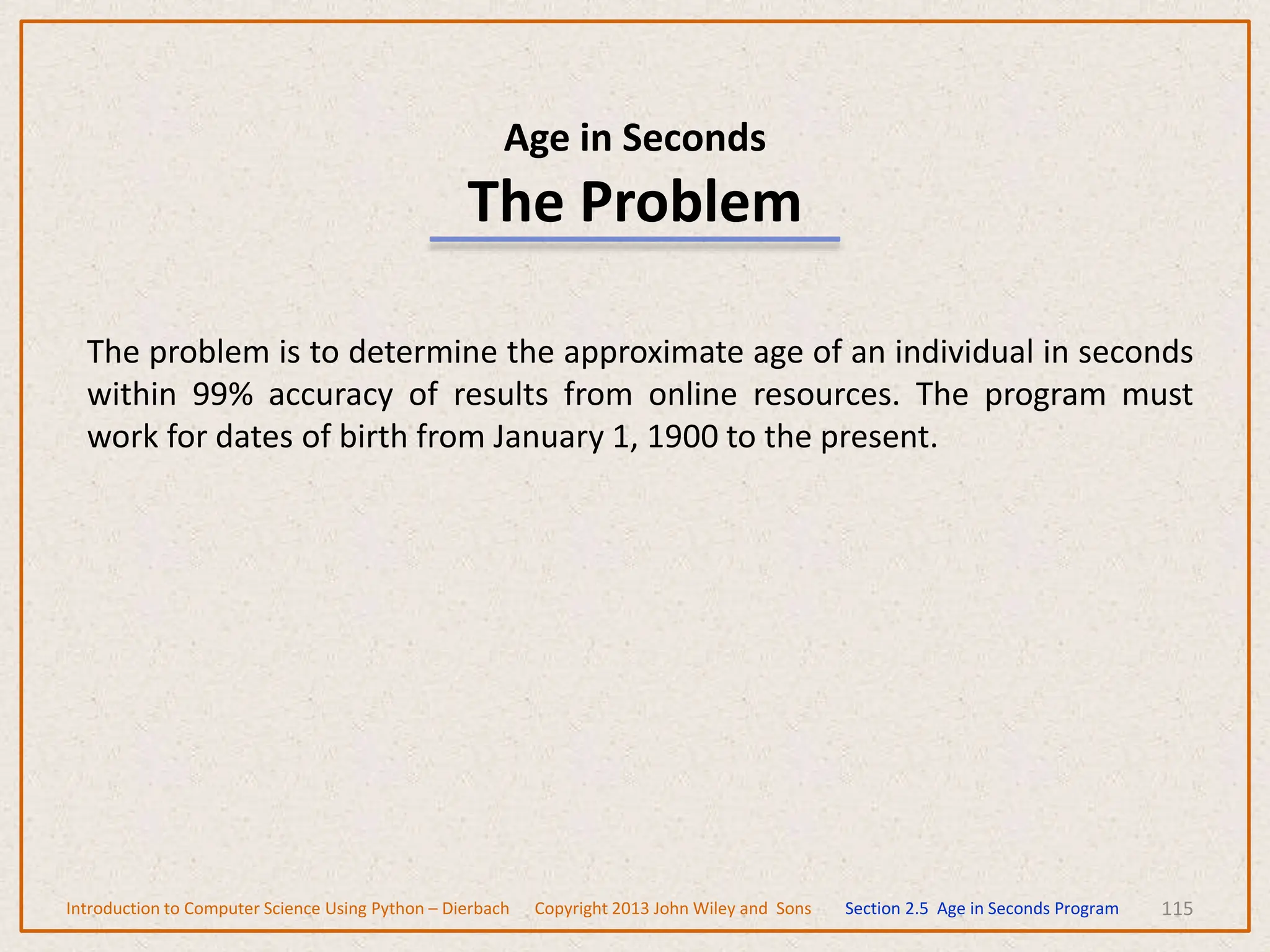 Age in Seconds
The Problem

The problem is to determine the approximate age of an individual in seconds within 99% accuracy of results from online resources. The program must work for dates of birth from January 1, 1900 to the present.

Introduction to Computer Science Using Python – Dierbach Copyright 2013 John Wiley and Sons Section 2.5 Age in Seconds Program 115